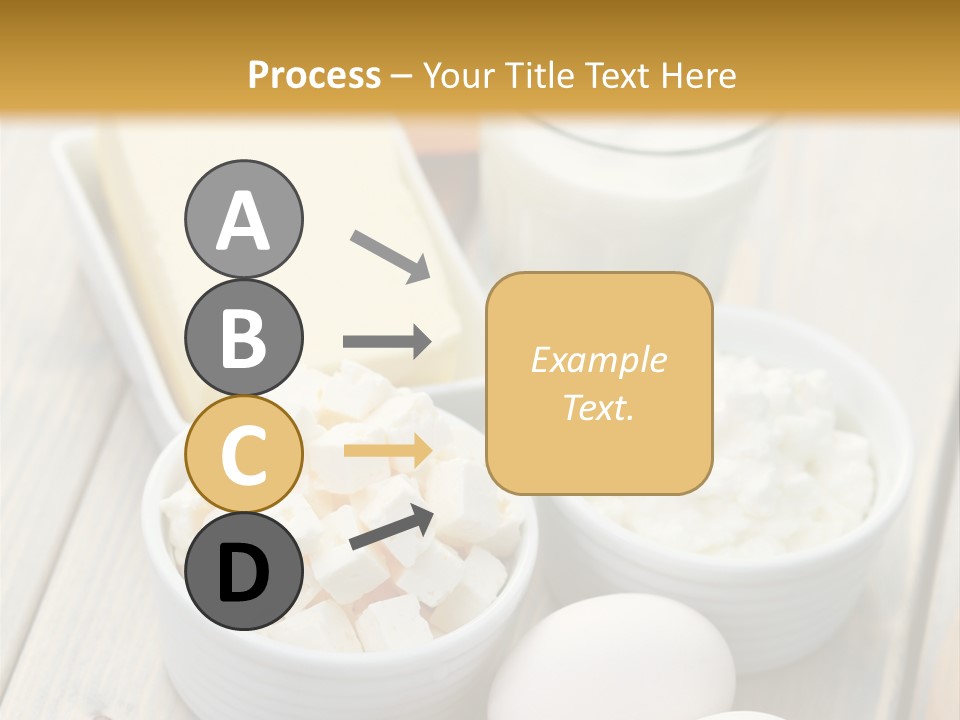 Process – Your Title Text Here

A

B

C

D

Example Text.